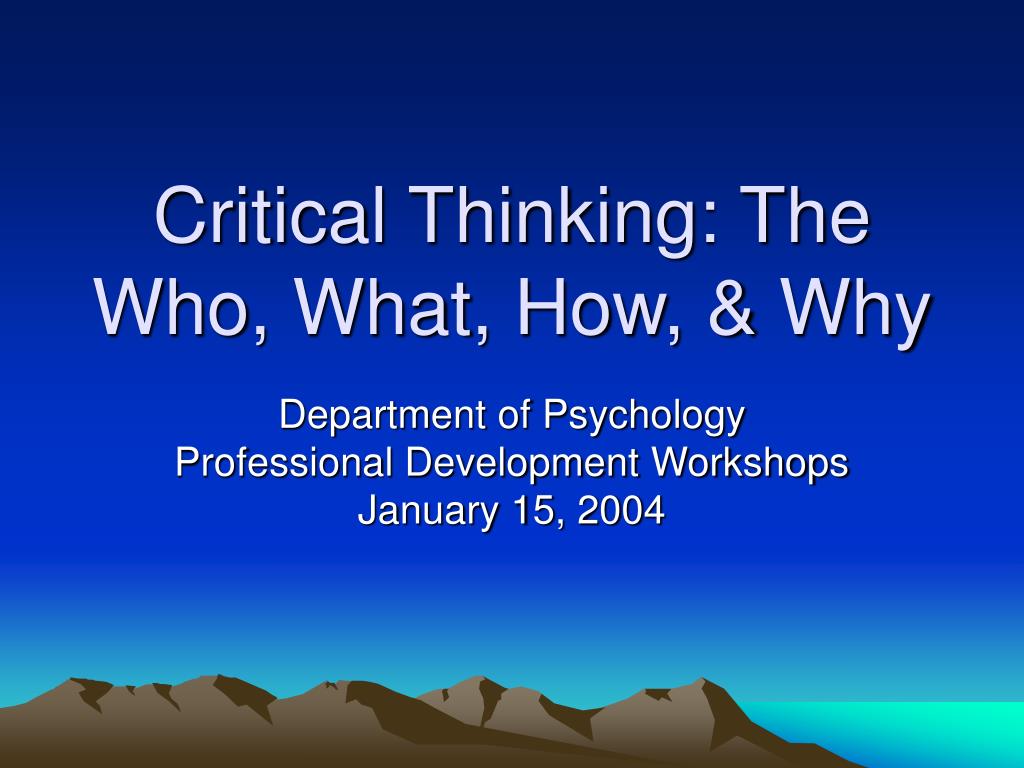 Critical Thinking: The Who, What, How, & Why

Department of Psychology
Professional Development Workshops
January 15, 2004